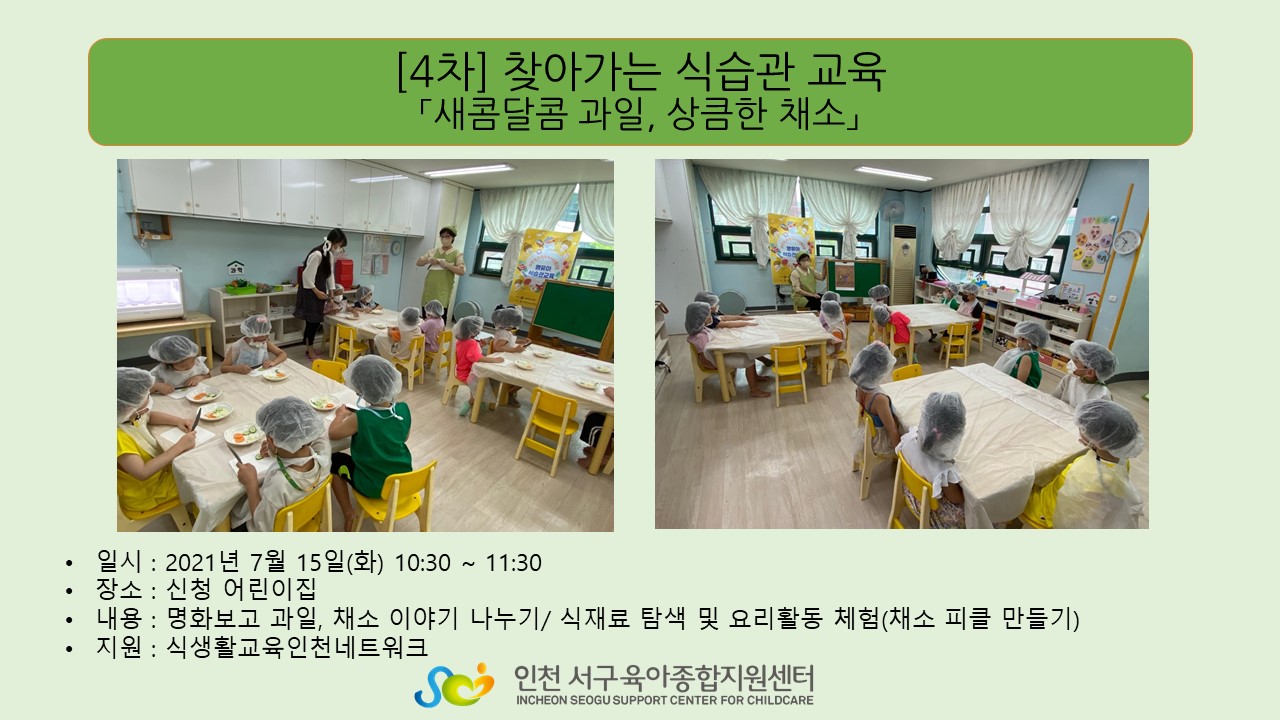 [4차] 찾아가는 식습관 교육
「새콤달콤 과일, 상큼한 채소」

• 일시 : 2021년 7월 15일(화) 10:30 ~ 11:30
• 장소 : 신청 어린이집
• 내용 : 명화보고 과일, 채소 이야기 나누기/ 식재료 탐색 및 요리활동 체험(채소 피클 만들기)
• 지원 : 식생활교육인천네트워크

인천 서구육아종합지원센터
INCHEON SEOGU SUPPORT CENTER FOR CHILDCARE